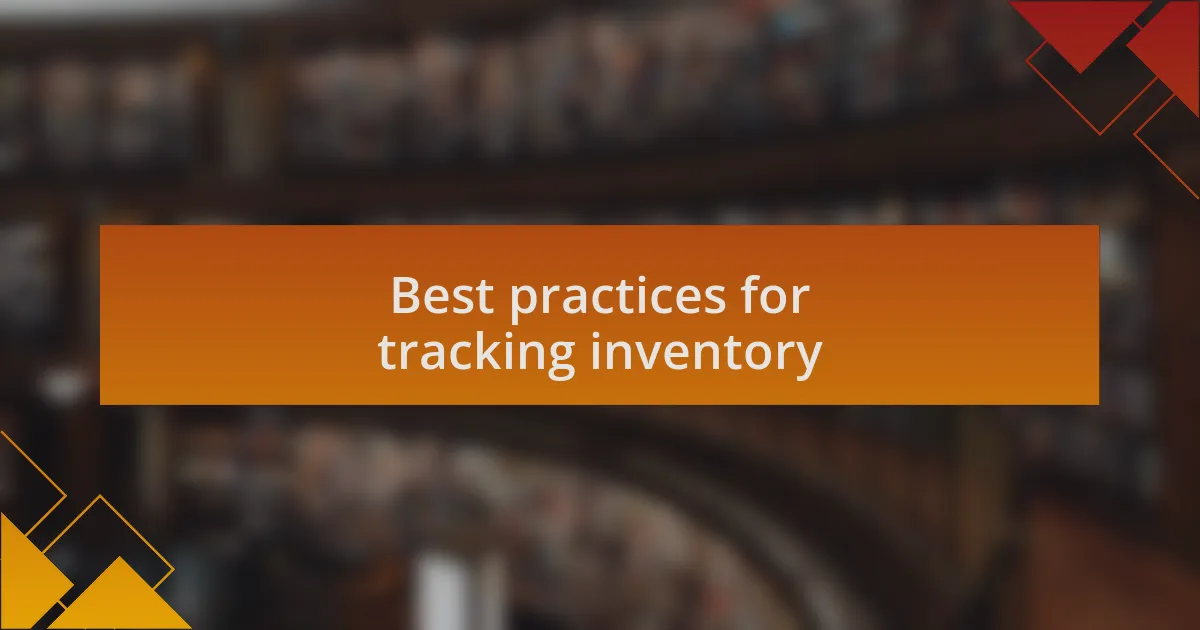 Best practices for tracking inventory